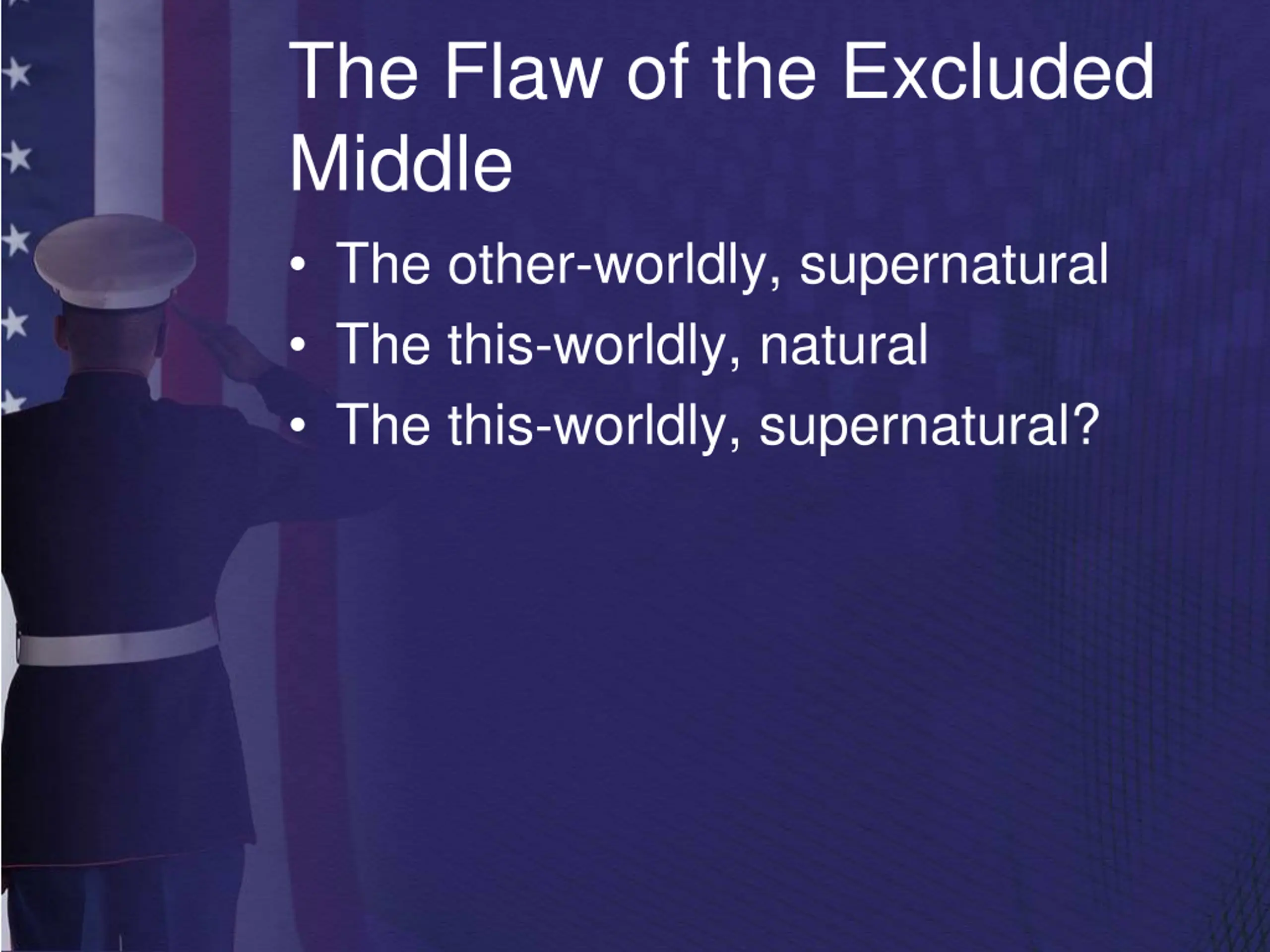 The Flaw of the Excluded Middle

• The other-worldly, supernatural
• The this-worldly, natural
• The this-worldly, supernatural?